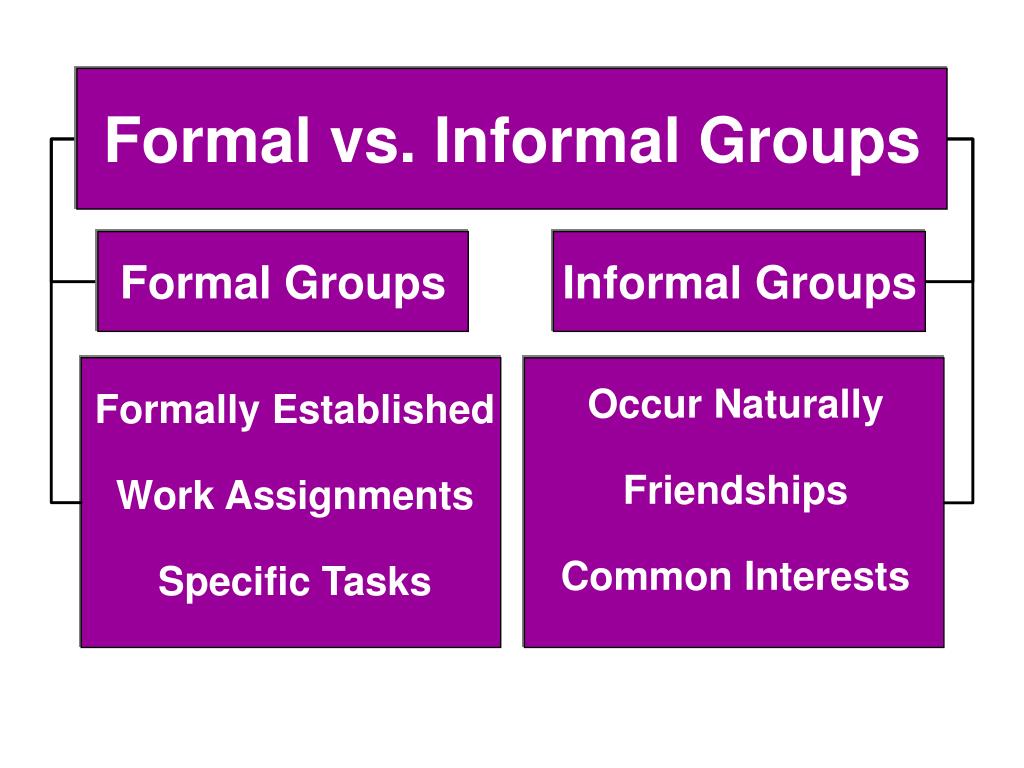 Formal vs. Informal Groups

Formal Groups

Formally Established

Work Assignments

Specific Tasks

Informal Groups

Occur Naturally

Friendships

Common Interests